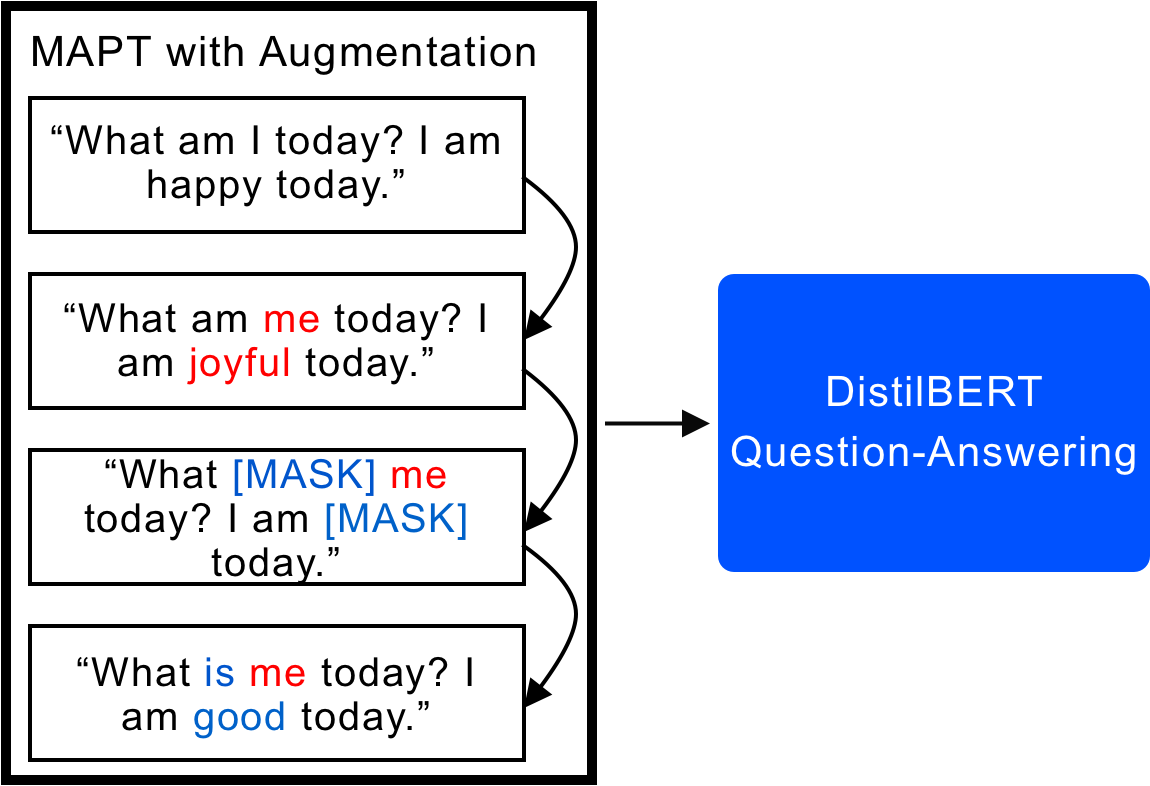 MAPT with Augmentation

“What am I today? I am happy today.”

“What am me today? I am joyful today.”

“What [MASK] me today? I am [MASK] today.”

“What is me today? I am good today.”

DistilBERT Question-Answering